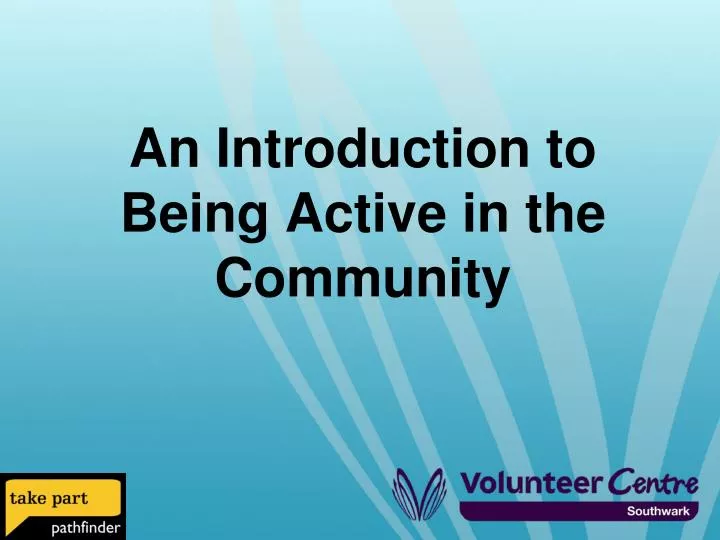 An Introduction to Being Active in the Community

take part
pathfinder

Volunteer Centre
Southwark